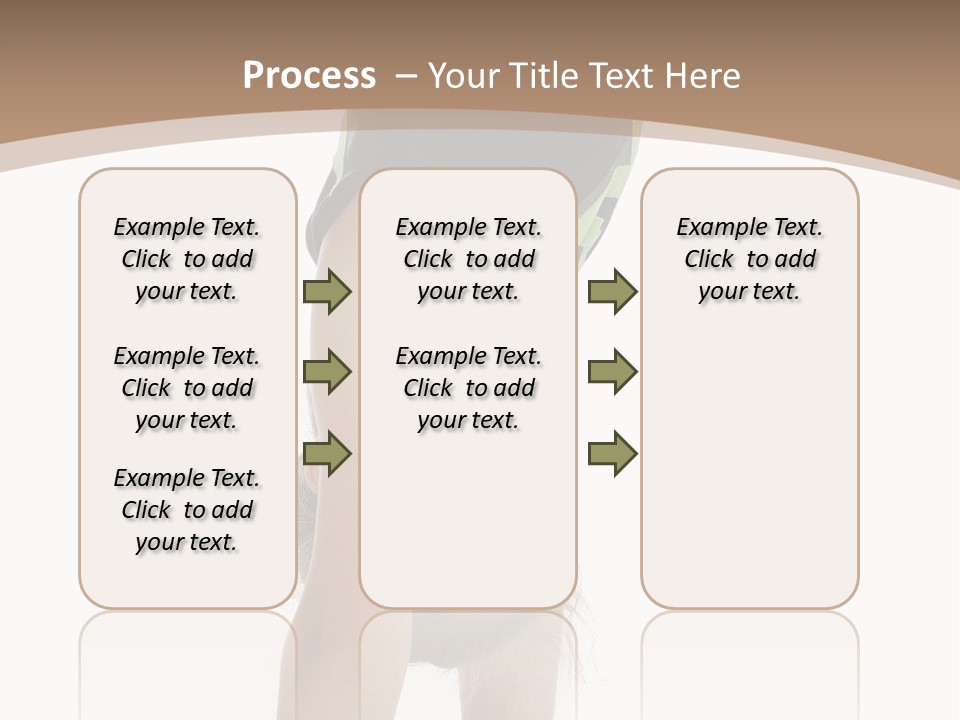 Process – Your Title Text Here

Example Text. Click to add your text.

Example Text. Click to add your text.

Example Text. Click to add your text.

Example Text. Click to add your text.

Example Text. Click to add your text.

Example Text. Click to add your text.